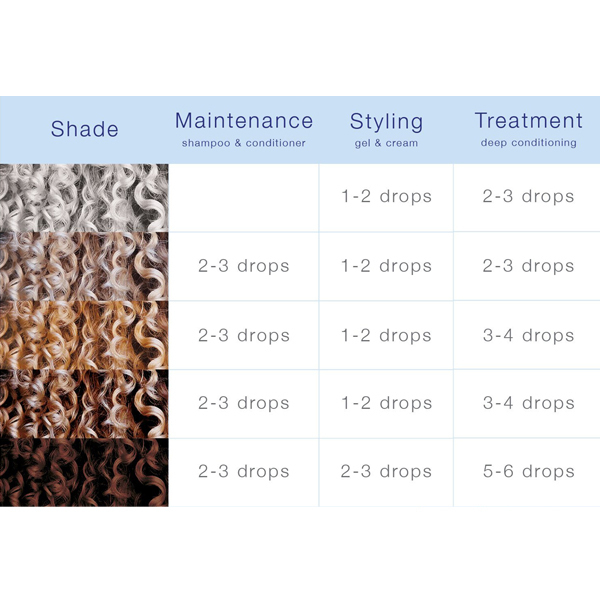 | Shade | Maintenance shampoo & conditioner | Styling gel & cream | Treatment deep conditioning |
|---|---|---|---|
| | | 1-2 drops | 2-3 drops |
| | 2-3 drops | 1-2 drops | 2-3 drops |
| | 2-3 drops | 1-2 drops | 3-4 drops |
| | 2-3 drops | 1-2 drops | 3-4 drops |
| | 2-3 drops | 2-3 drops | 5-6 drops |